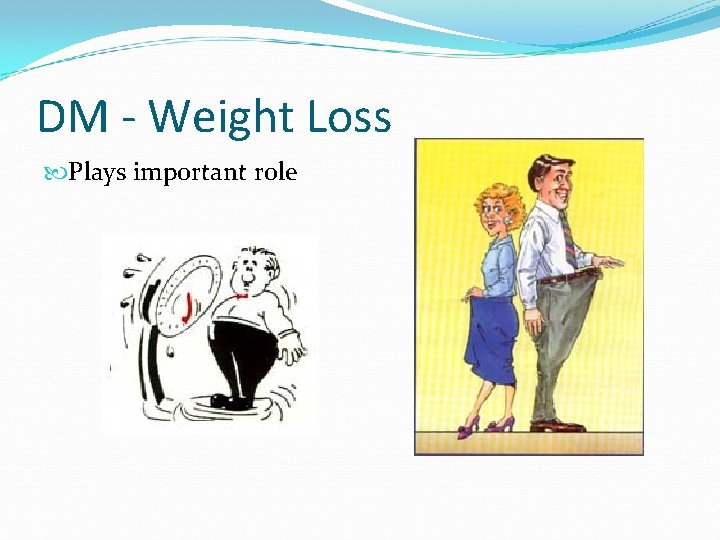 DM - Weight Loss

Plays important role